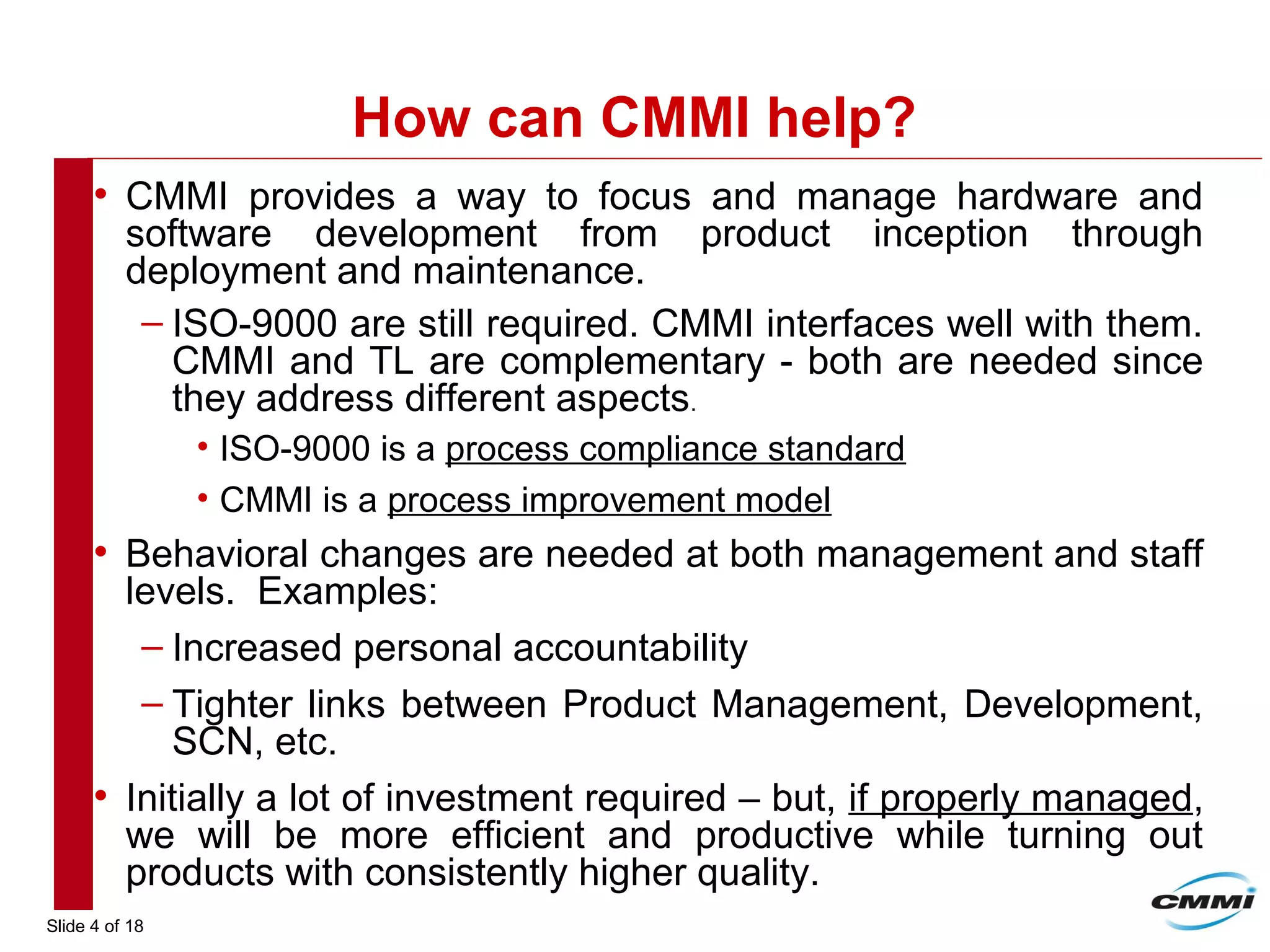 How can CMMI help?

• CMMI provides a way to focus and manage hardware and software development from product inception through deployment and maintenance.

– ISO-9000 are still required. CMMI interfaces well with them. CMMI and TL are complementary - both are needed since they address different aspects.

• ISO-9000 is a process compliance standard

• CMMI is a process improvement model

• Behavioral changes are needed at both management and staff levels. Examples:

– Increased personal accountability

– Tighter links between Product Management, Development, SCN, etc.

• Initially a lot of investment required – but, if properly managed, we will be more efficient and productive while turning out products with consistently higher quality.

Slide 4 of 18

CMMI